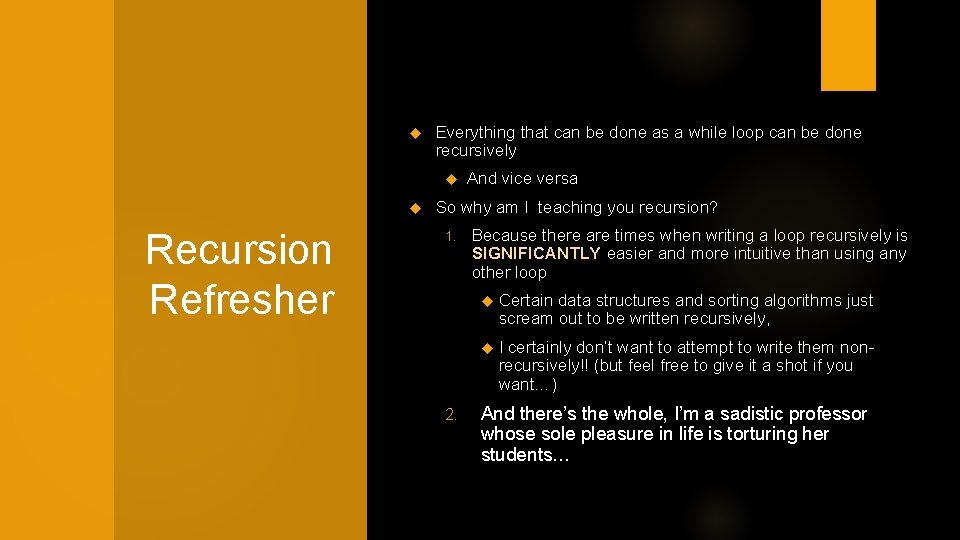 Recursion Refresher

Everything that can be done as a while loop can be done recursively

And vice versa

So why am I teaching you recursion?

1. Because there are times when writing a loop recursively is SIGNIFICANTLY easier and more intuitive than using any other loop

Certain data structures and sorting algorithms just scream out to be written recursively,

I certainly don't want to attempt to write them non-recursively!! (but feel free to give it a shot if you want…)

2. And there's the whole, I'm a sadistic professor whose sole pleasure in life is torturing her students…